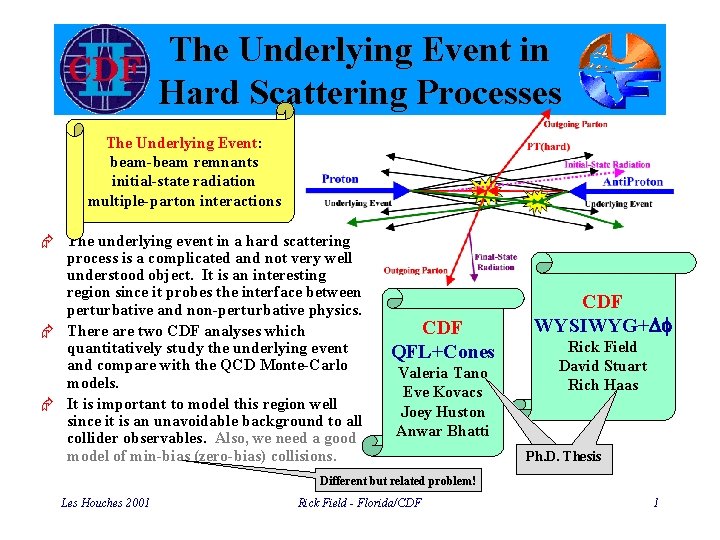 CDF II

The Underlying Event in Hard Scattering Processes

UF

The Underlying Event:
beam-beam remnants
initial-state radiation
multiple-parton interactions

Outgoing Parton
PT(hard)
Initial-State Radiation
Proton
AntiProton
Underlying Event
Underlying Event
Final-State Radiation
Outgoing Parton

The underlying event in a hard scattering process is a complicated and not very well understood object. It is an interesting region since it probes the interface between perturbative and non-perturbative physics.

There are two CDF analyses which quantitatively study the underlying event and compare with the QCD Monte-Carlo models.

It is important to model this region well since it is an unavoidable background to all collider observables. Also, we need a good model of min-bias (zero-bias) collisions.

CDF
QFL+Cones
Valeria Tano
Eve Kovacs
Joey Huston
Anwar Bhatti

CDF
WYSIWYG+$\Delta\phi$
Rick Field
David Stuart
Rich Haas

Ph.D. Thesis

Different but related problem!

Les Houches 2001
Rick Field - Florida/CDF
1